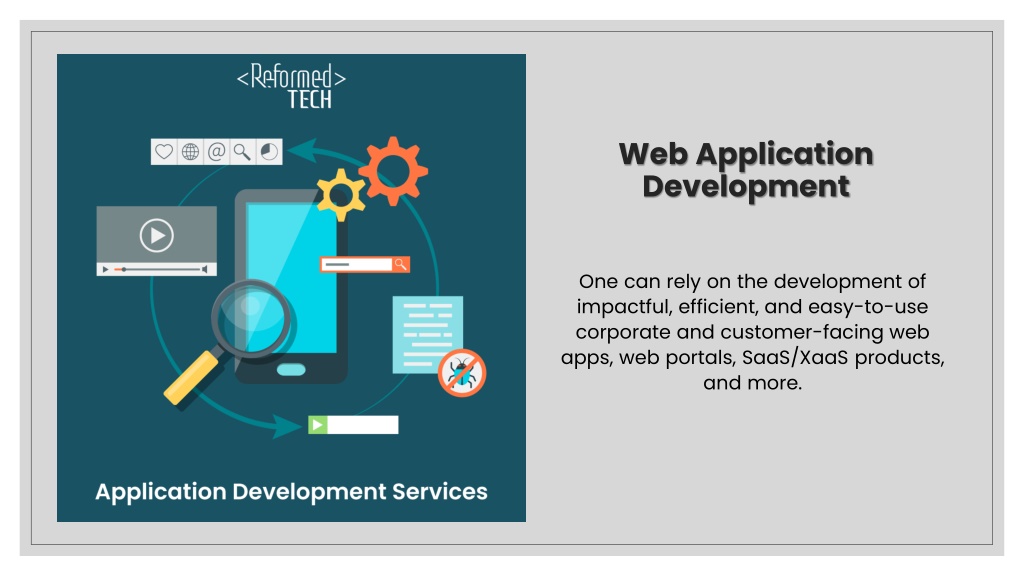 <Reformed>
TECH

Application Development Services

Web Application Development

One can rely on the development of impactful, efficient, and easy-to-use corporate and customer-facing web apps, web portals, SaaS/XaaS products, and more.